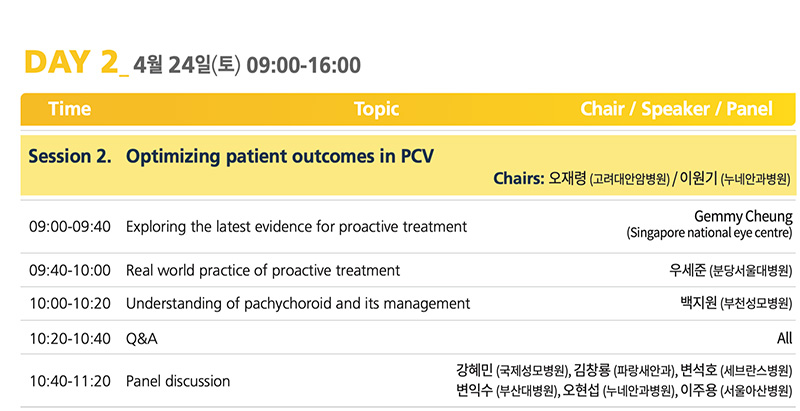 DAY 2_ 4월 24일(토) 09:00-16:00

| Time | Topic | Chair / Speaker / Panel |
|---|---|---|
| Session 2. | Optimizing patient outcomes in PCV | Chairs: 오재령 (고려대안암병원) / 이원기 (누네안과병원) |
| 09:00-09:40 | Exploring the latest evidence for proactive treatment | Gemmy Cheung (Singapore national eye centre) |
| 09:40-10:00 | Real world practice of proactive treatment | 우세준 (분당서울대병원) |
| 10:00-10:20 | Understanding of pachychoroid and its management | 백지원 (부천성모병원) |
| 10:20-10:40 | Q&A | All |
| 10:40-11:20 | Panel discussion | 강혜민 (국제성모병원), 김창룡 (파랑새안과), 변석호 (세브란스병원) 변익수 (부산대병원), 오현섭 (누네안과병원), 이주용 (서울아산병원) |